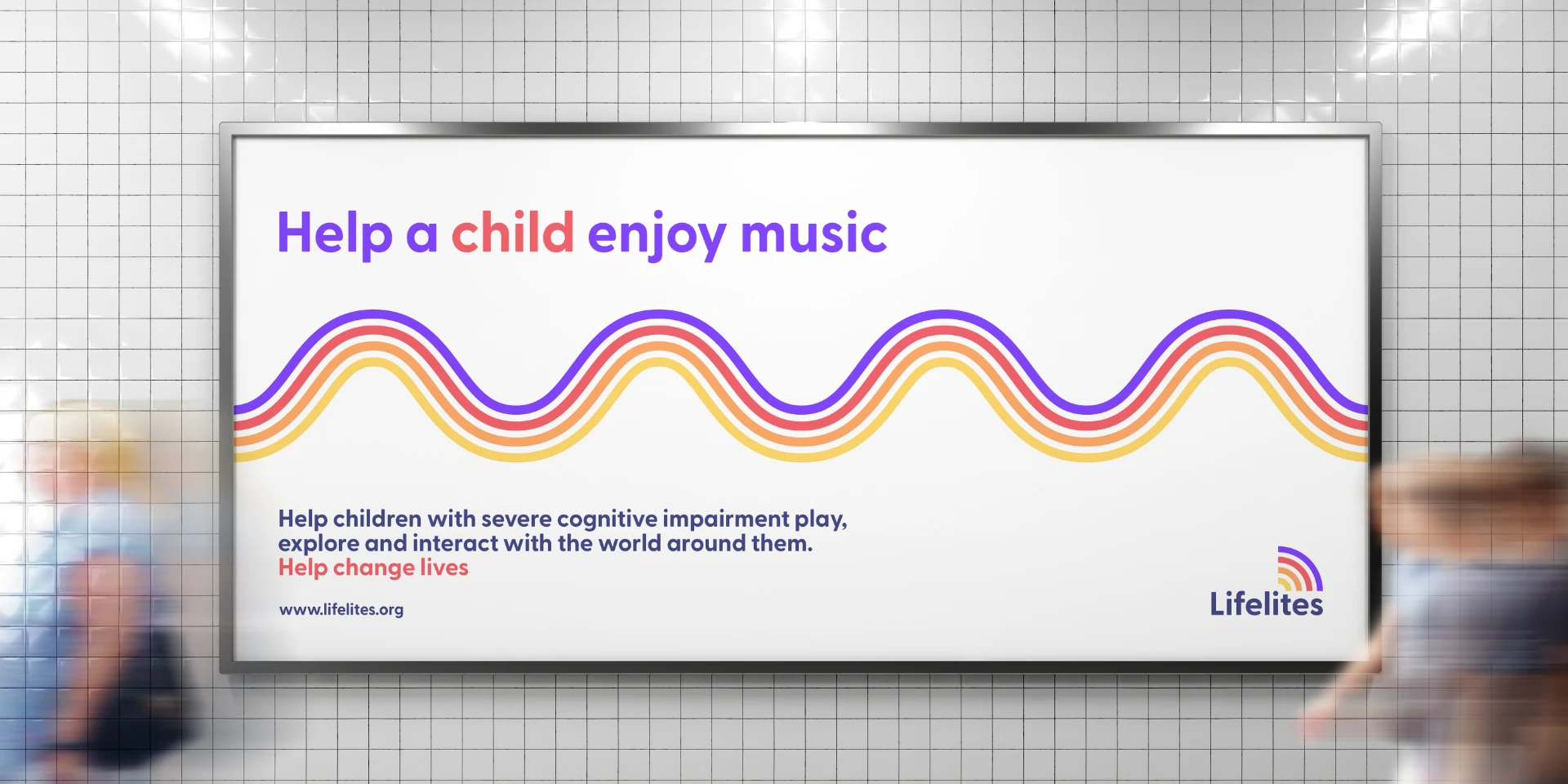 Help a child enjoy music

Help children with severe cognitive impairment play, explore and interact with the world around them.
Help change lives

www.lifelites.org

Lifelites